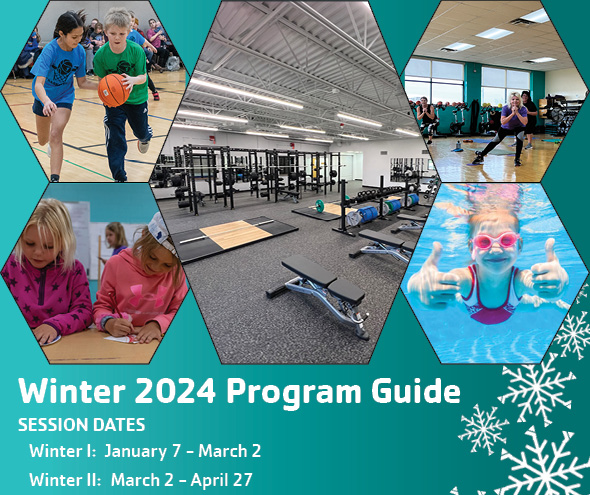 Winter 2024 Program Guide

SESSION DATES

Winter I: January 7 – March 2

Winter II: March 2 – April 27